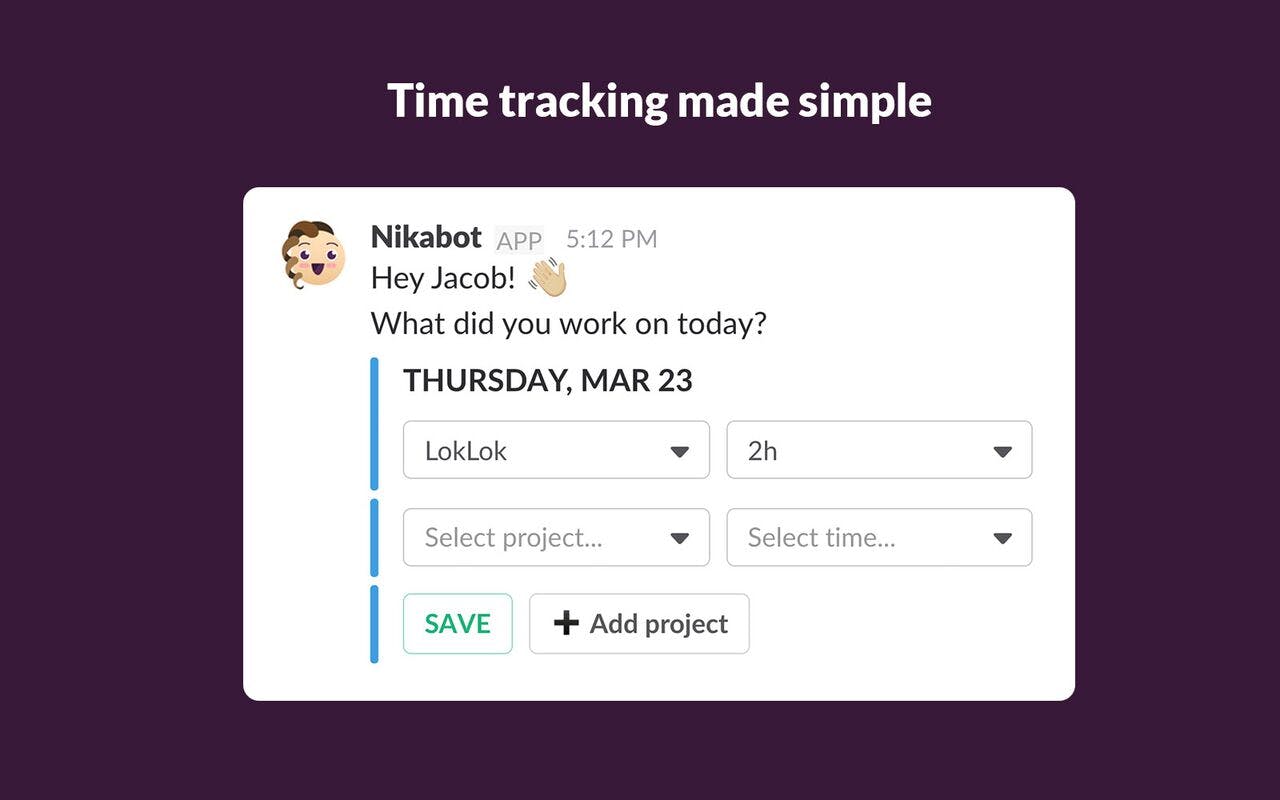 Time tracking made simple

Nikabot APP 5:12 PM
Hey Jacob! 👋
What did you work on today?

THURSDAY, MAR 23

LokLok
2h

Select project...
Select time...

SAVE
+ Add project